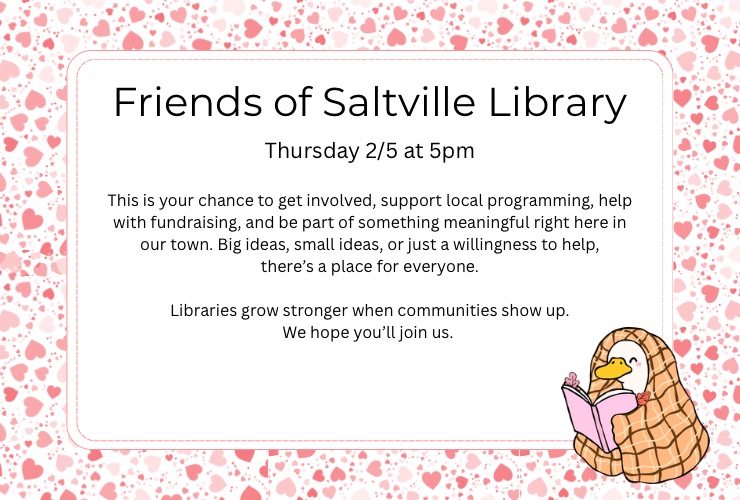 Friends of Saltville Library

Thursday 2/5 at 5pm

This is your chance to get involved, support local programming, help with fundraising, and be part of something meaningful right here in our town. Big ideas, small ideas, or just a willingness to help, there's a place for everyone.

Libraries grow stronger when communities show up.
We hope you'll join us.